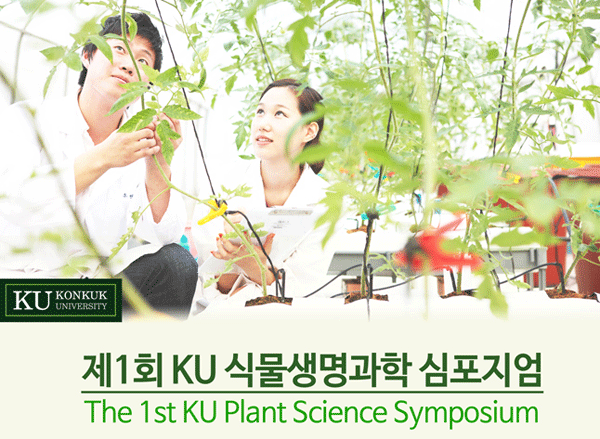 KU KONKUK UNIVERSITY

제1회 KU 식물생명과학 심포지엄

The 1st KU Plant Science Symposium